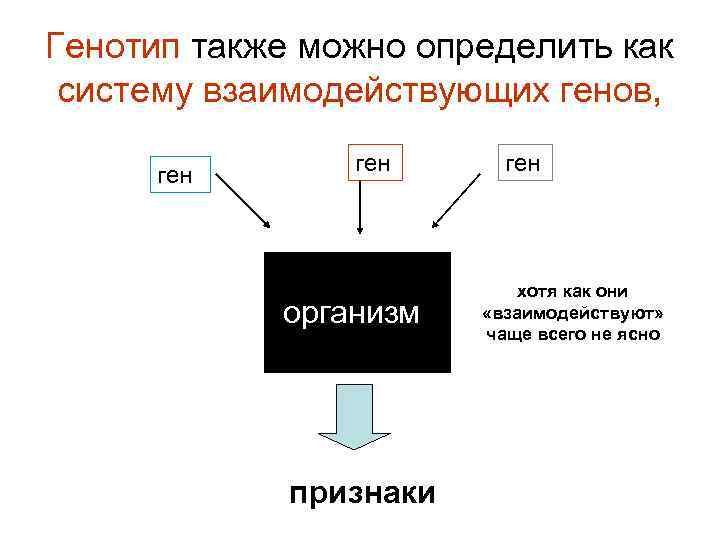 Генотип также можно определить как систему взаимодействующих генов,

ген

ген

ген

организм

хотя как они «взаимодействуют» чаще всего не ясно

признаки